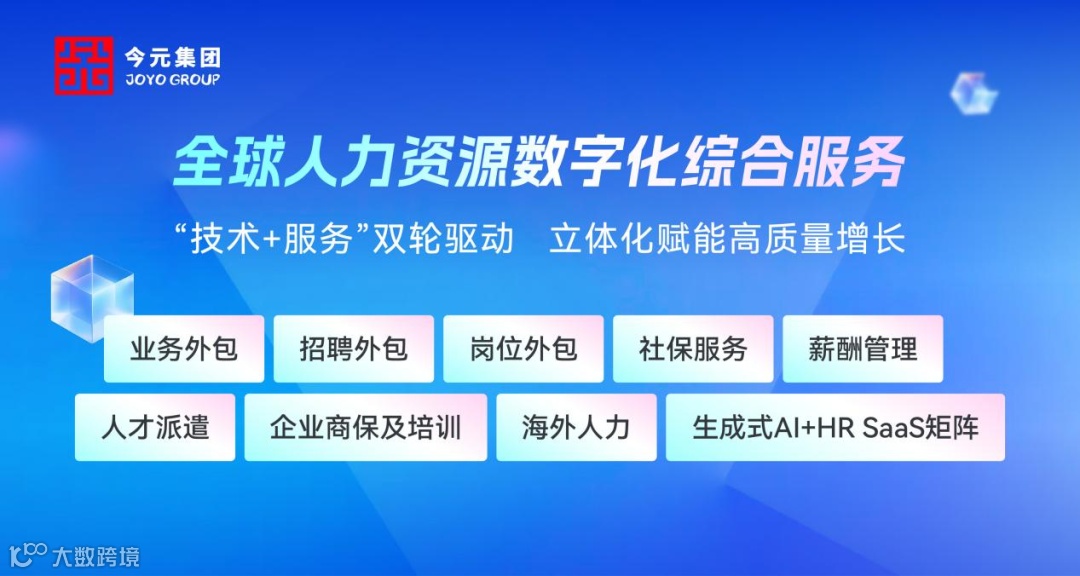 今元集团
JOYO GROUP

全球人力资源数字化综合服务

“技术+服务”双轮驱动 立体化赋能高质量增长

业务外包
招聘外包
岗位外包
社保服务
薪酬管理
人才派遣
企业商保及培训
海外人力
生成式AI+HR SaaS矩阵

大数跨境